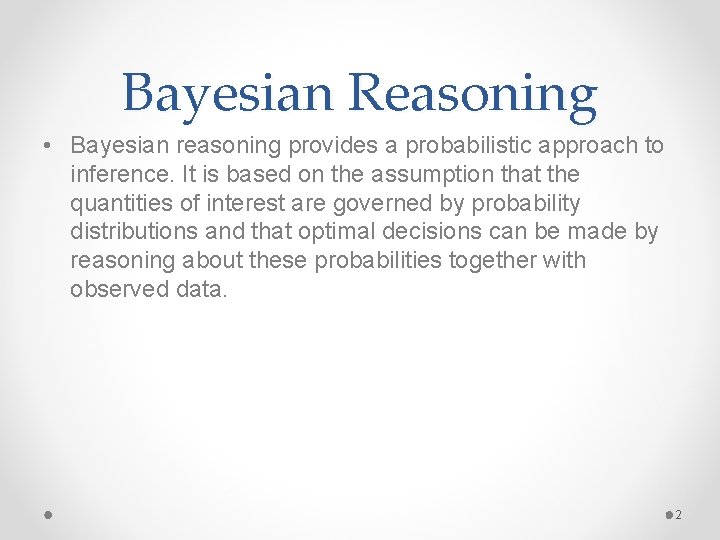 Bayesian Reasoning

• Bayesian reasoning provides a probabilistic approach to inference. It is based on the assumption that the quantities of interest are governed by probability distributions and that optimal decisions can be made by reasoning about these probabilities together with observed data.

2